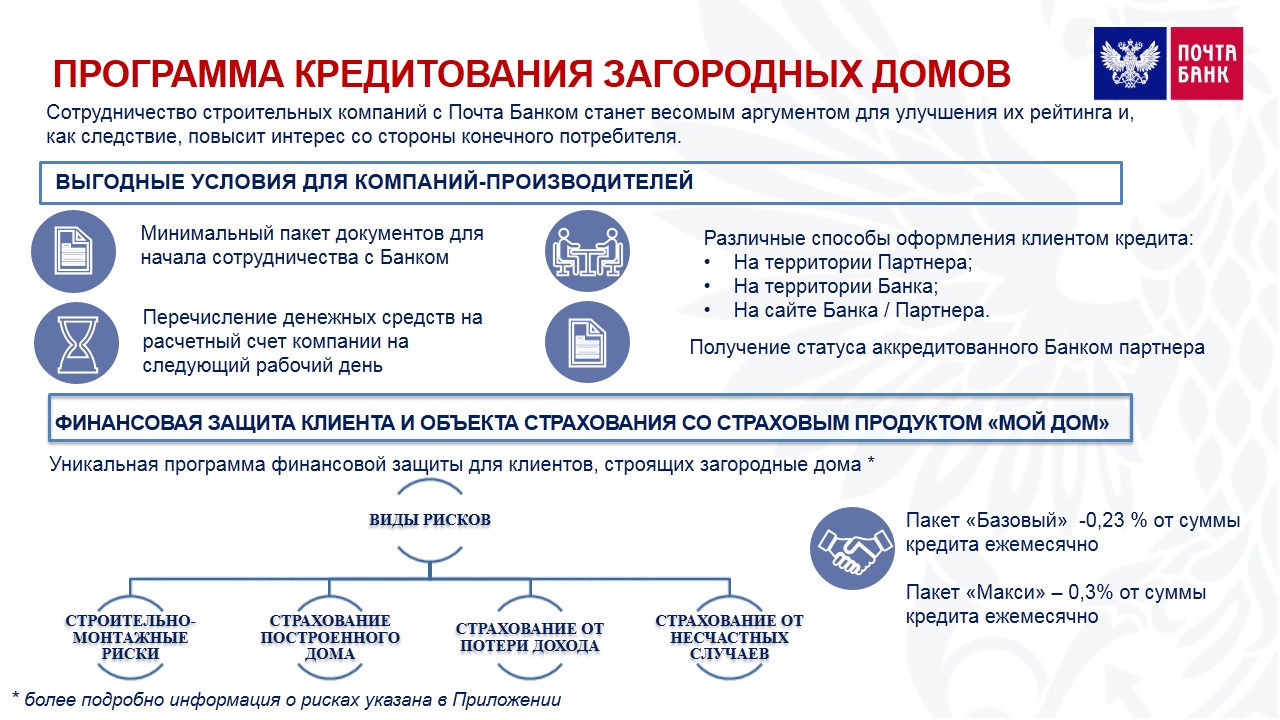 ПРОГРАММА КРЕДИТОВАНИЯ ЗАГОРОДНЫХ ДОМОВ

ПОЧТА БАНК

Сотрудничество строительных компаний с Почта Банком станет весомым аргументом для улучшения их рейтинга и, как следствие, повысит интерес со стороны конечного потребителя.

ВЫГОДНЫЕ УСЛОВИЯ ДЛЯ КОМПАНИЙ-ПРОИЗВОДИТЕЛЕЙ

Минимальный пакет документов для начала сотрудничества с Банком

Перечисление денежных средств на расчетный счет компании на следующий рабочий день

Различные способы оформления клиентом кредита:
• На территории Партнера;
• На территории Банка;
• На сайте Банка / Партнера.

Получение статуса аккредитованного Банком партнера

ФИНАНСОВАЯ ЗАЩИТА КЛИЕНТА И ОБЪЕКТА СТРАХОВАНИЯ СО СТРАХОВЫМ ПРОДУКТОМ «МОЙ ДОМ»

Уникальная программа финансовой защиты для клиентов, строящих загородные дома *

ВИДЫ РИСКОВ

СТРОИТЕЛЬНО-МОНТАЖНЫЕ РИСКИ

СТРАХОВАНИЕ ПОСТРОЕННОГО ДОМА

СТРАХОВАНИЕ ОТ ПОТЕРИ ДОХОДА

СТРАХОВАНИЕ ОТ НЕСЧАСТНЫХ СЛУЧАЕВ

Пакет «Базовый» -0,23 % от суммы кредита ежемесячно

Пакет «Макси» – 0,3% от суммы кредита ежемесячно

* более подробно информация о рисках указана в Приложении